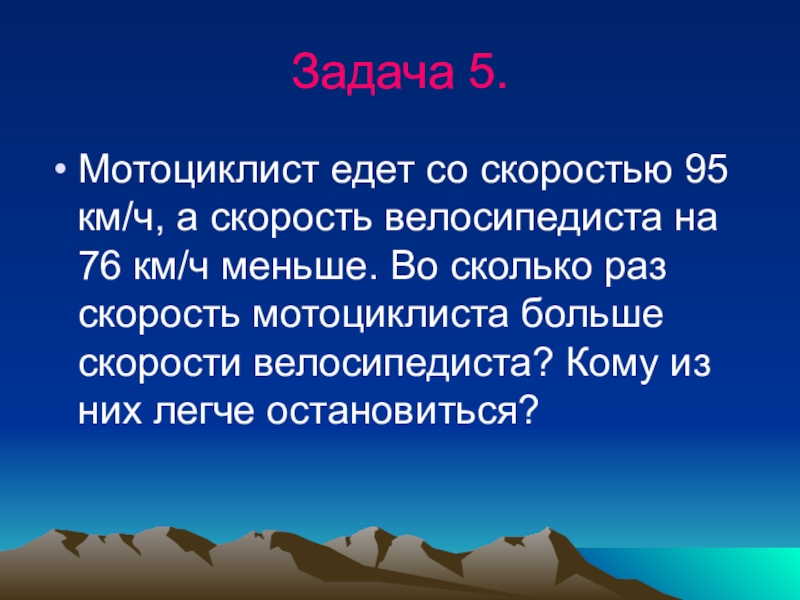 Задача 5.

• Мотоциклист едет со скоростью 95 км/ч, а скорость велосипедиста на 76 км/ч меньше. Во сколько раз скорость мотоциклиста больше скорости велосипедиста? Кому из них легче остановиться?